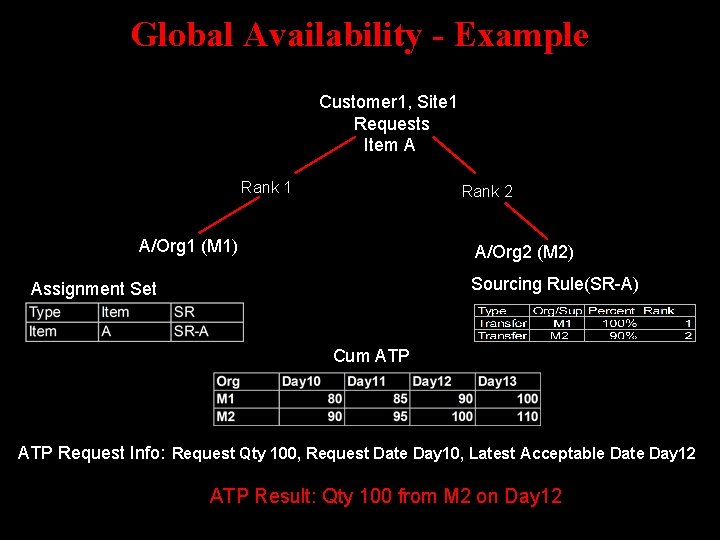 Global Availability - Example

Customer1, Site1
Requests
Item A

Rank 1

Rank 2

A/Org1 (M1)

A/Org2 (M2)

Assignment Set

| Type | Item | SR |
|---|---|---|
| Item | A | SR-A |

Sourcing Rule(SR-A)

| Type | Org/Sup | Percent | Rank |
|---|---|---|---|
| Transfer | M1 | 100% | 1 |
| Transfer | M2 | 90% | 2 |

Cum ATP

| Org | Day10 | Day11 | Day12 | Day13 |
|---|---|---|---|---|
| M1 | 80 | 85 | 90 | 100 |
| M2 | 90 | 95 | 100 | 110 |

ATP Request Info: Request Qty 100, Request Date Day10, Latest Acceptable Date Day12

ATP Result: Qty 100 from M2 on Day12